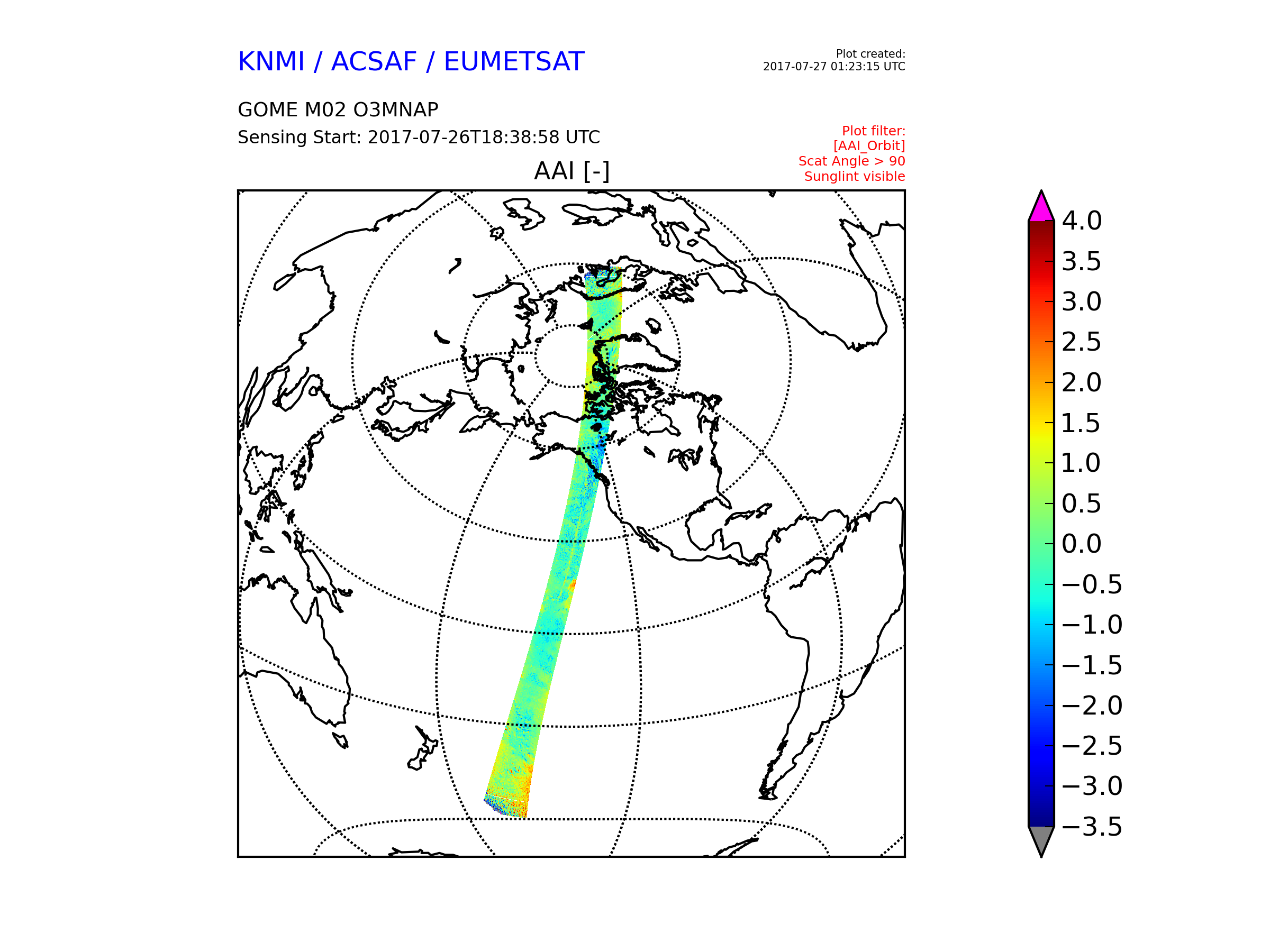 KNMI / ACSAF / EUMETSAT

Plot created:
2017-07-27 01:23:15 UTC

GOME M02 O3MNAP
Sensing Start: 2017-07-26T18:38:58 UTC

Plot filter:
[AAI_Orbit]
Scat Angle > 90
Sunglint visible

AAI [-]

4.0
3.5
3.0
2.5
2.0
1.5
1.0
0.5
0.0
−0.5
−1.0
−1.5
−2.0
−2.5
−3.0
−3.5